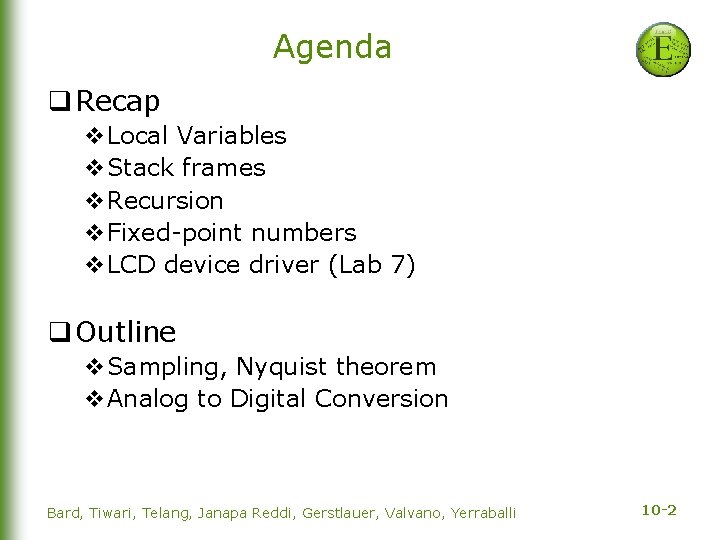 Agenda

E

❑ Recap
❖ Local Variables
❖ Stack frames
❖ Recursion
❖ Fixed-point numbers
❖ LCD device driver (Lab 7)

❑ Outline
❖ Sampling, Nyquist theorem
❖ Analog to Digital Conversion

Bard, Tiwari, Telang, Janapa Reddi, Gerstlauer, Valvano, Yerraballi

10-2